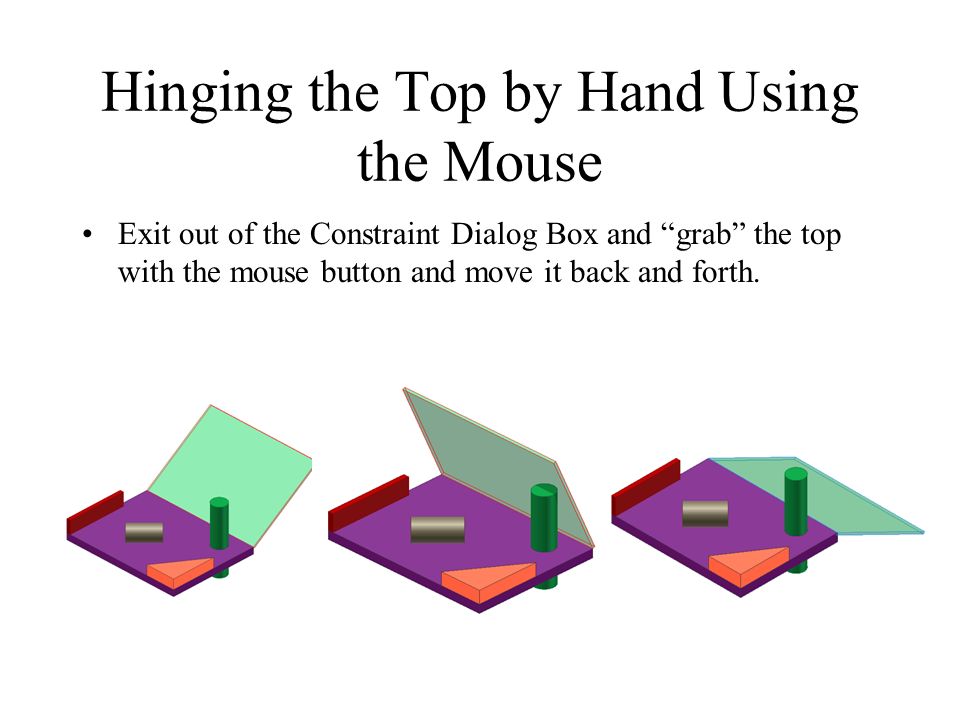 Hinging the Top by Hand Using the Mouse

• Exit out of the Constraint Dialog Box and “grab” the top with the mouse button and move it back and forth.